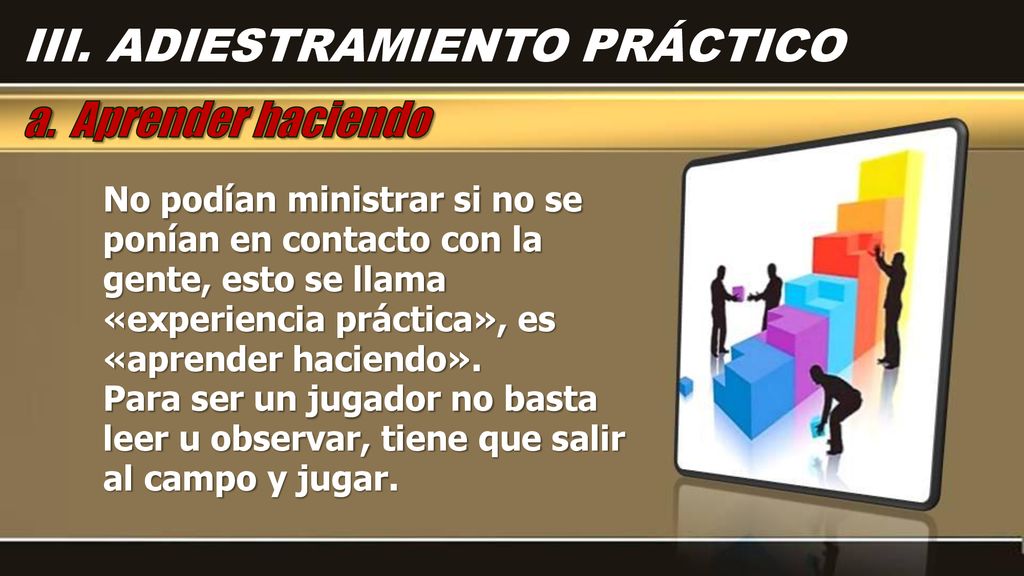 III. ADIESTRAMIENTO PRÁCTICO

a. Aprender haciendo

No podían ministrar si no se ponían en contacto con la gente, esto se llama «experiencia práctica», es «aprender haciendo».
Para ser un jugador no basta leer u observar, tiene que salir al campo y jugar.